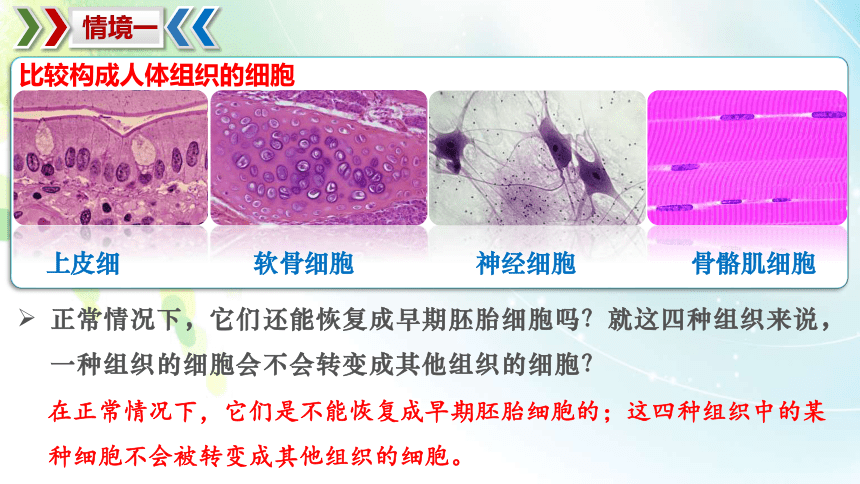 情境一

比较构成人体组织的细胞

上皮细

软骨细胞

神经细胞

骨骼肌细胞

➢ 正常情况下，它们还能恢复成早期胚胎细胞吗？就这四种组织来说，一种组织的细胞会不会转变成其他组织的细胞？

在正常情况下，它们是不能恢复成早期胚胎细胞的；这四种组织中的某种细胞不会被转变成其他组织的细胞。